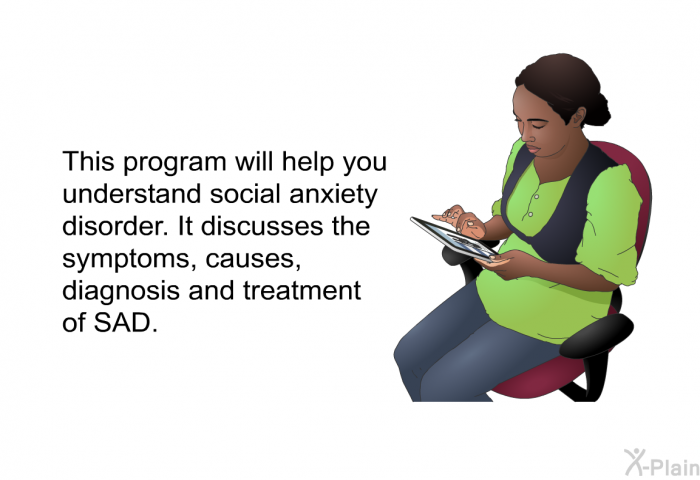 This program will help you understand social anxiety disorder. It discusses the symptoms, causes, diagnosis and treatment of SAD.

X-Plain